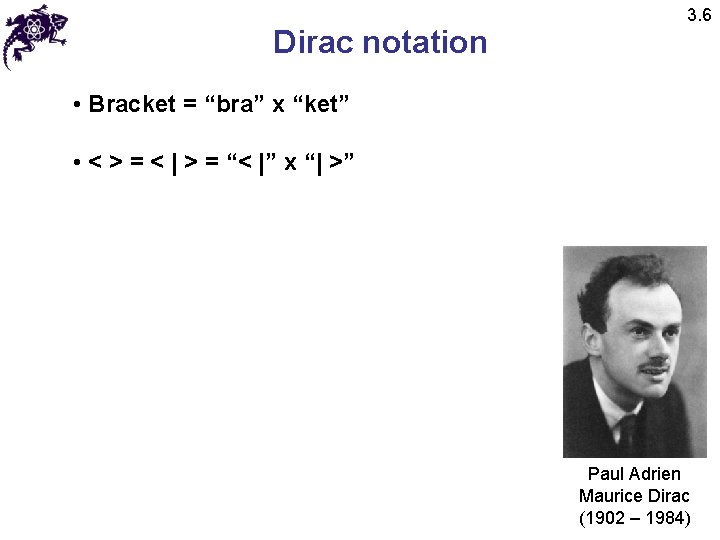 3.6

Dirac notation

• Bracket = “bra” x “ket”

• < > = < | > = “< |” x “| >”

Paul Adrien Maurice Dirac (1902 – 1984)